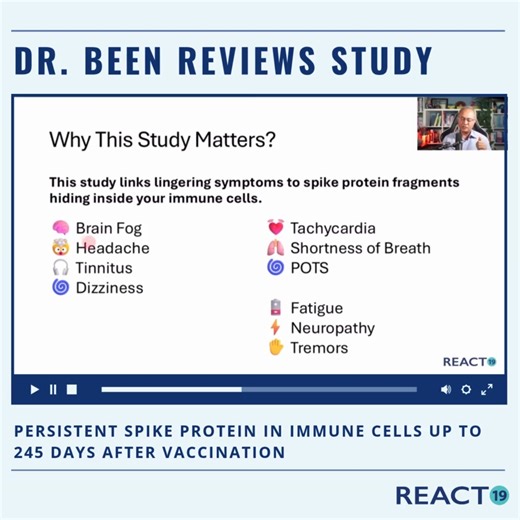 DR. BEEN REVIEWS STUDY

Why This Study Matters?

This study links lingering symptoms to spike protein fragments hiding inside your immune cells.

Brain Fog
Headache
Tinnitus
Dizziness

Tachycardia
Shortness of Breath
POTS

Fatigue
Neuropathy
Tremors

REACT19

PERSISTENT SPIKE PROTEIN IN IMMUNE CELLS UP TO 245 DAYS AFTER VACCINATION

REACT19